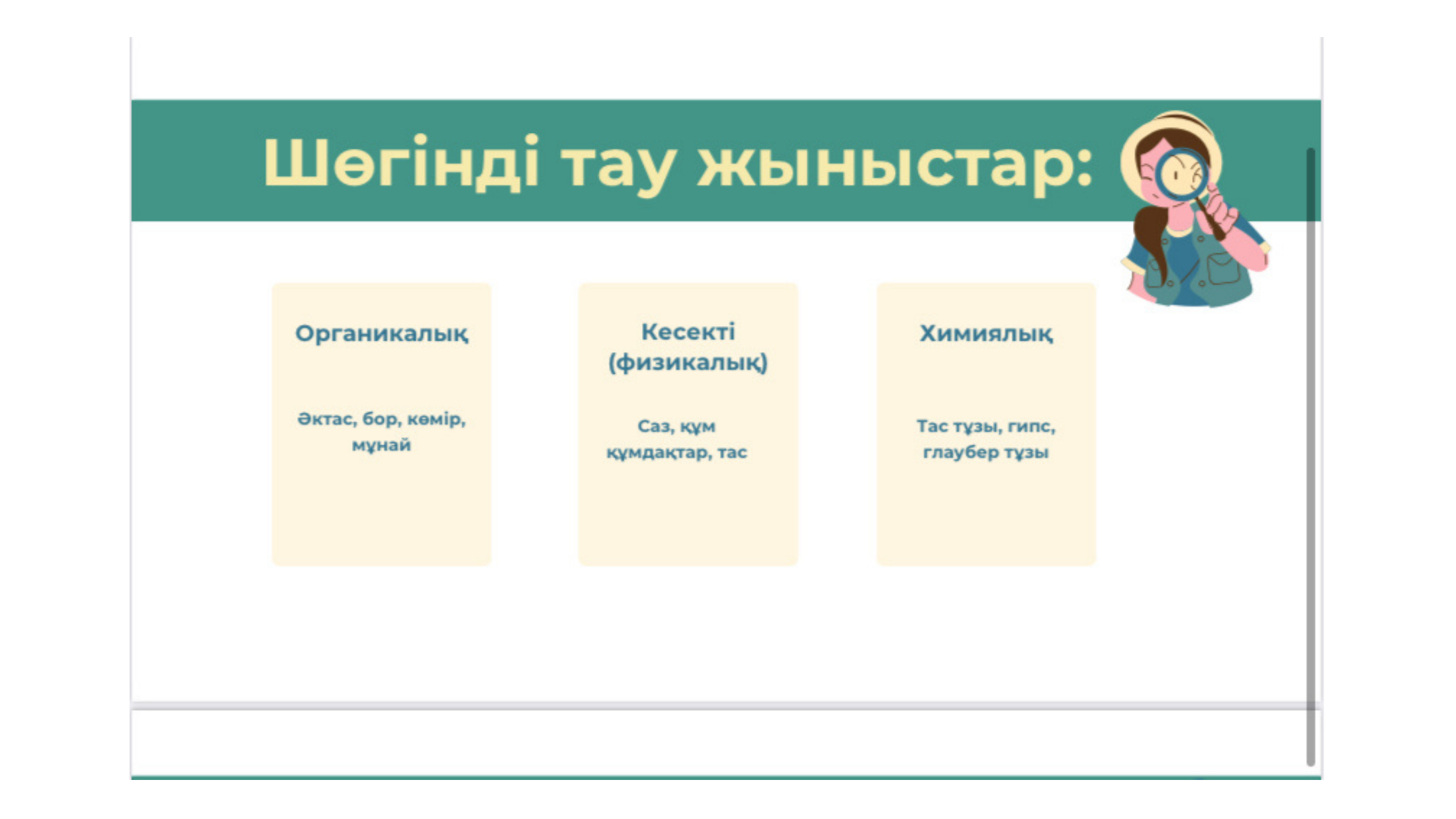 Шөгінді тау жыныстар:

Органикалық

Әктас, бор, көмір, мұнай

Кесекті (физикалық)

Саз, құм құмдақтар, тас

Химиялық

Тас тұзы, гипс, глаубер тұзы